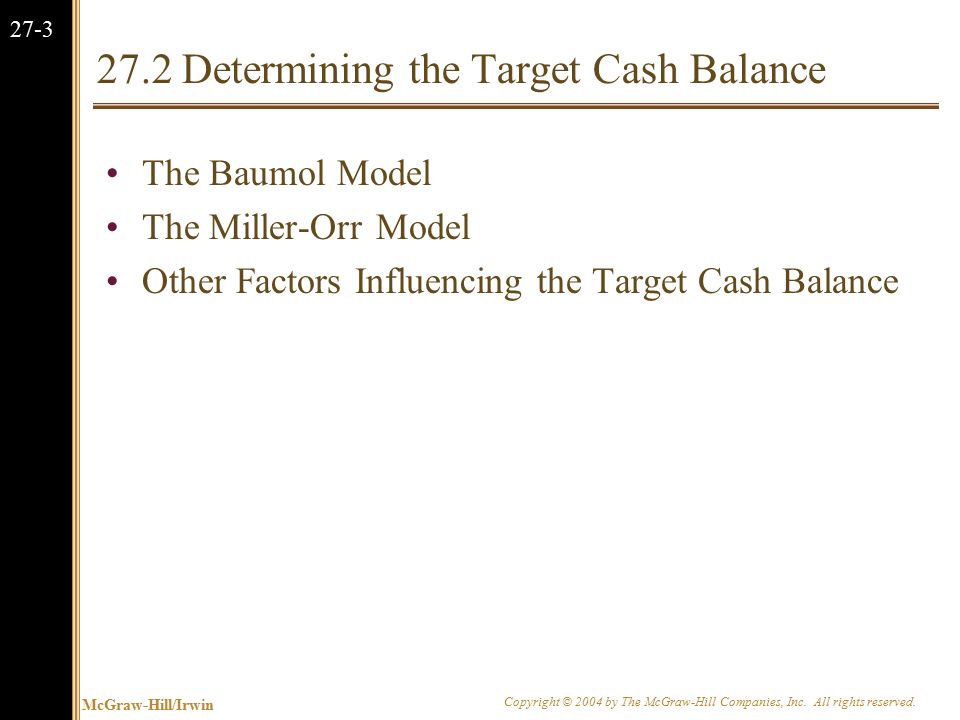 27-3

27.2 Determining the Target Cash Balance

• The Baumol Model
• The Miller-Orr Model
• Other Factors Influencing the Target Cash Balance

McGraw-Hill/Irwin

Copyright © 2004 by The McGraw-Hill Companies, Inc. All rights reserved.